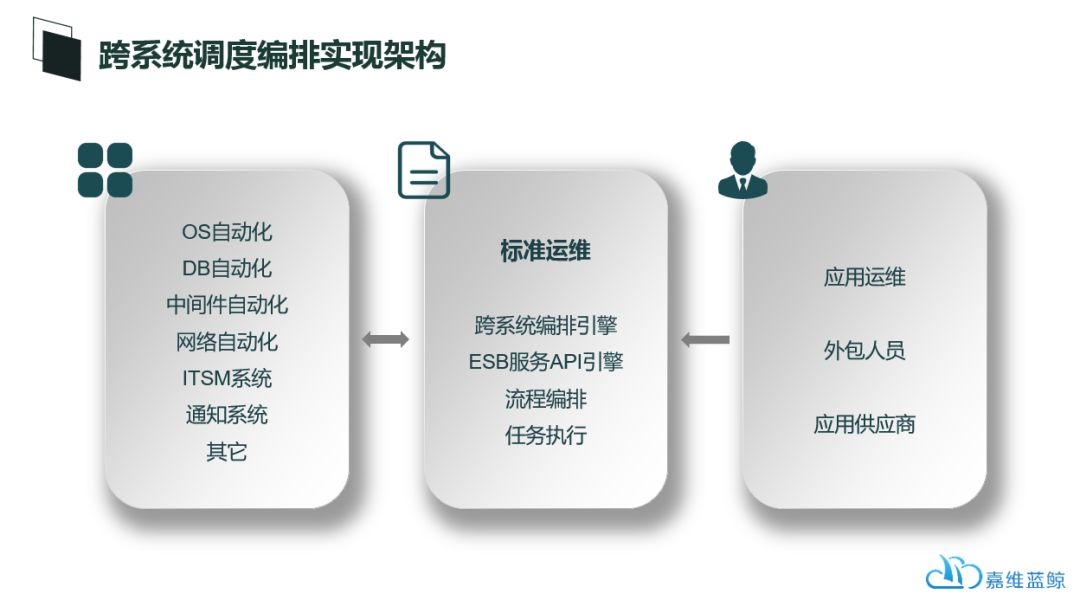 跨系统调度编排实现架构

OS自动化
DB自动化
中间件自动化
网络自动化
ITSM系统
通知系统
其它

标准运维

跨系统编排引擎
ESB服务API引擎
流程编排
任务执行

应用运维

外包人员

应用供应商

嘉维蓝鲸